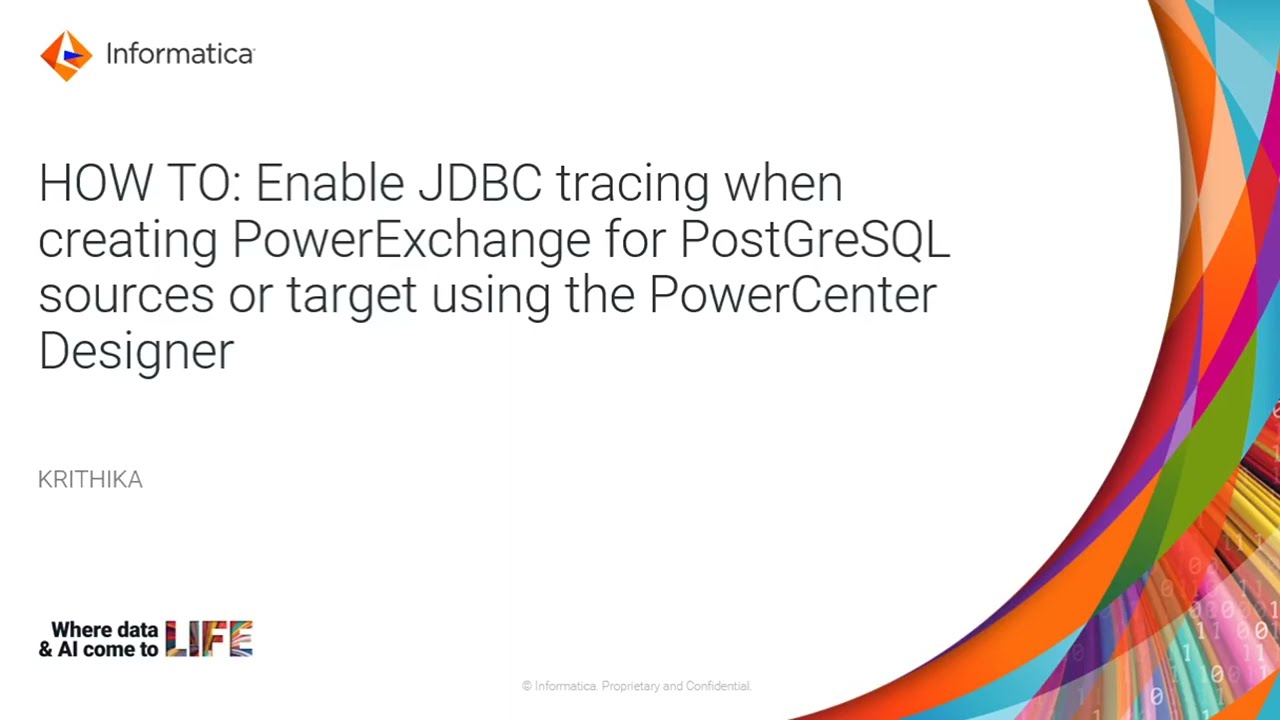 Informatica

HOW TO: Enable JDBC tracing when creating PowerExchange for PostGreSQL sources or target using the PowerCenter Designer

KRITHIKA

Where data & AI come to LIFE

© Informatica. Proprietary and Confidential.